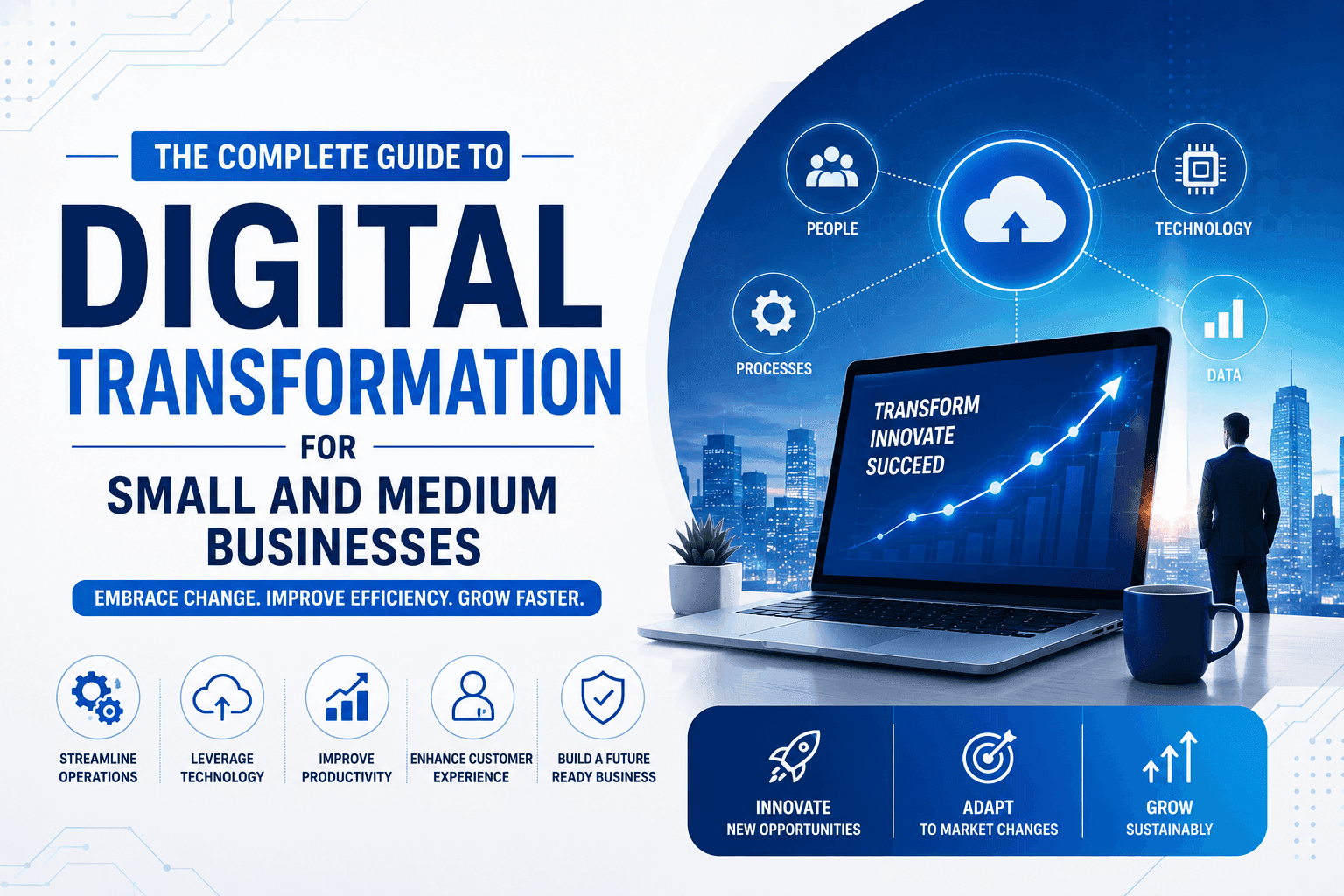 THE COMPLETE GUIDE TO

DIGITAL TRANSFORMATION

FOR

SMALL AND MEDIUM BUSINESSES

EMBRACE CHANGE. IMPROVE EFFICIENCY. GROW FASTER.

STREAMLINE OPERATIONS

LEVERAGE TECHNOLOGY

IMPROVE PRODUCTIVITY

ENHANCE CUSTOMER EXPERIENCE

BUILD A FUTURE READY BUSINESS

PEOPLE

TECHNOLOGY

PROCESSES

DATA

TRANSFORM
INNOVATE
SUCCEED

INNOVATE
NEW OPPORTUNITIES

ADAPT
TO MARKET CHANGES

GROW
SUSTAINABLY